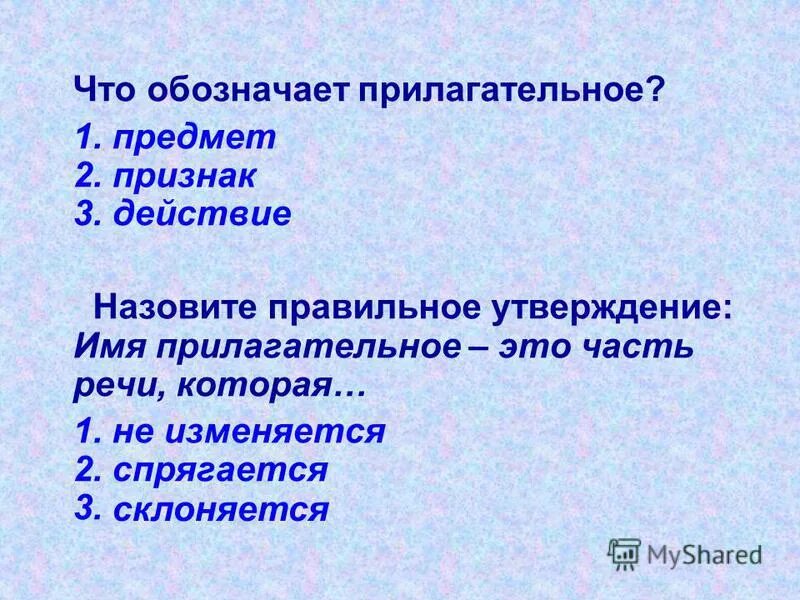 Что обозначает прилагательное?

1. предмет
2. признак
3. действие

Назовите правильное утверждение:
Имя прилагательное – это часть речи, которая…

1. не изменяется
2. спрягается
3. склоняется

MyShared